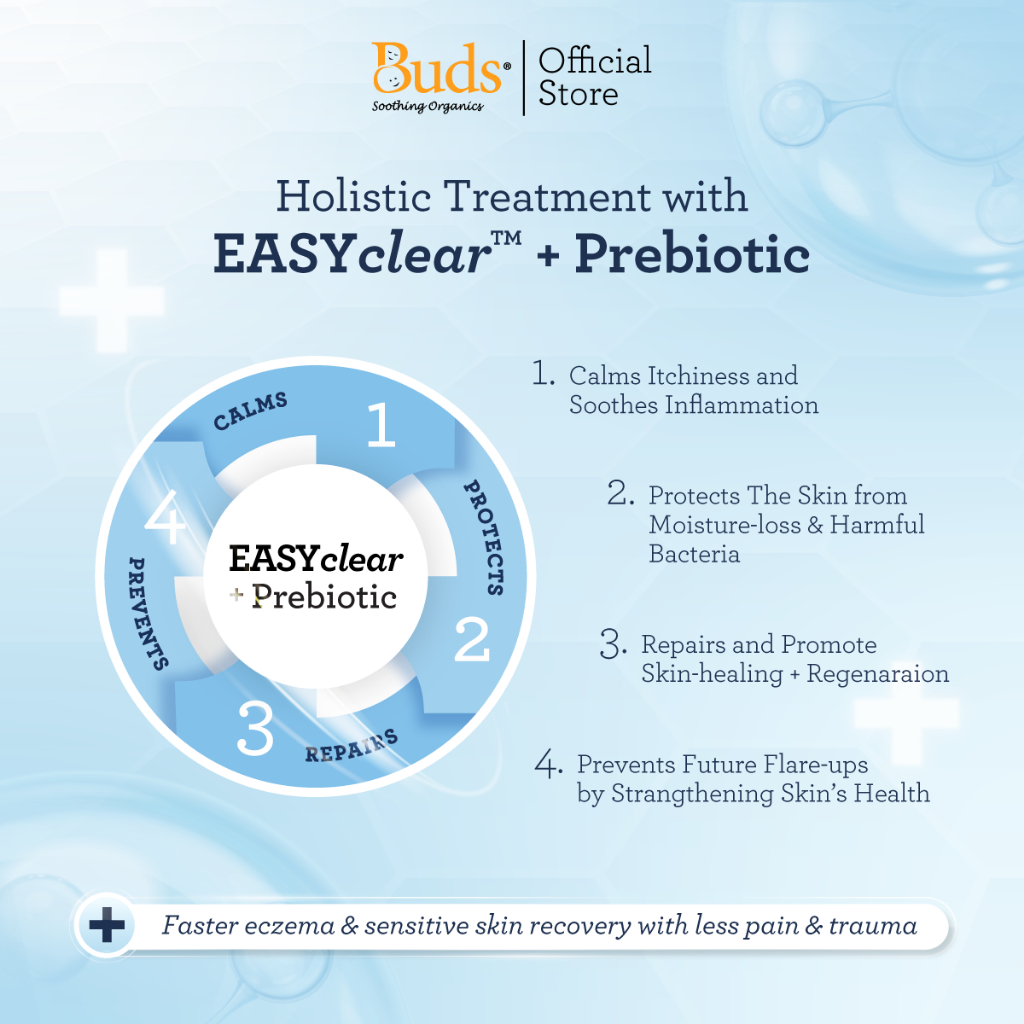 Buds®
Soothing Organics
Official Store

Holistic Treatment with
EASYclear™ + Prebiotic

CALMS
1
PROTECTS
2
REPAIRS
3
PREVENTS
4

EASYclear
+ Prebiotic

1. Calms Itchiness and Soothes Inflammation

2. Protects The Skin from Moisture-loss & Harmful Bacteria

3. Repairs and Promote Skin-healing + Regenaraion

4. Prevents Future Flare-ups by Strangthening Skin's Health

Faster eczema & sensitive skin recovery with less pain & trauma